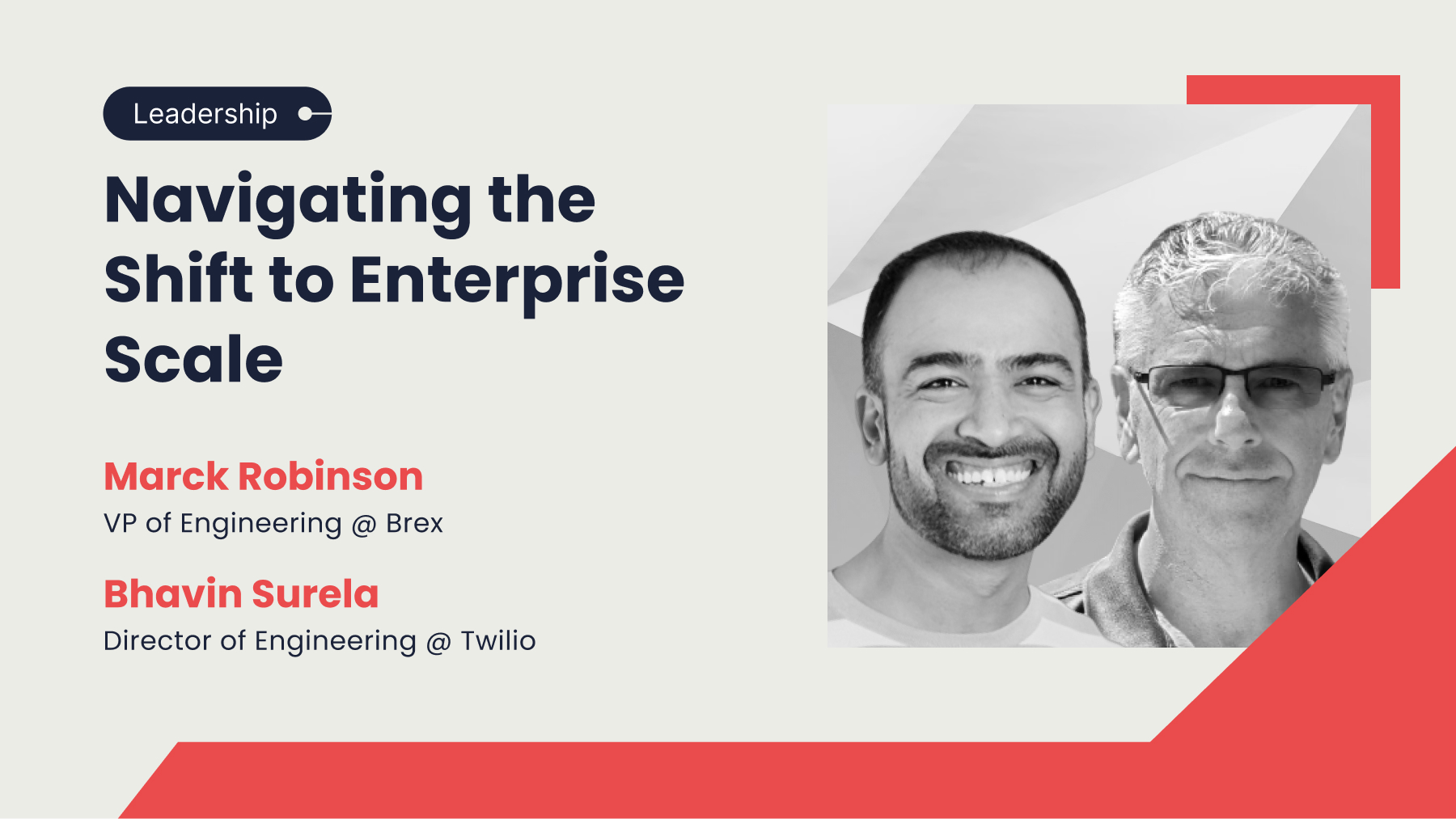 Leadership

Navigating the Shift to Enterprise Scale

Marck Robinson
VP of Engineering @ Brex

Bhavin Surela
Director of Engineering @ Twilio